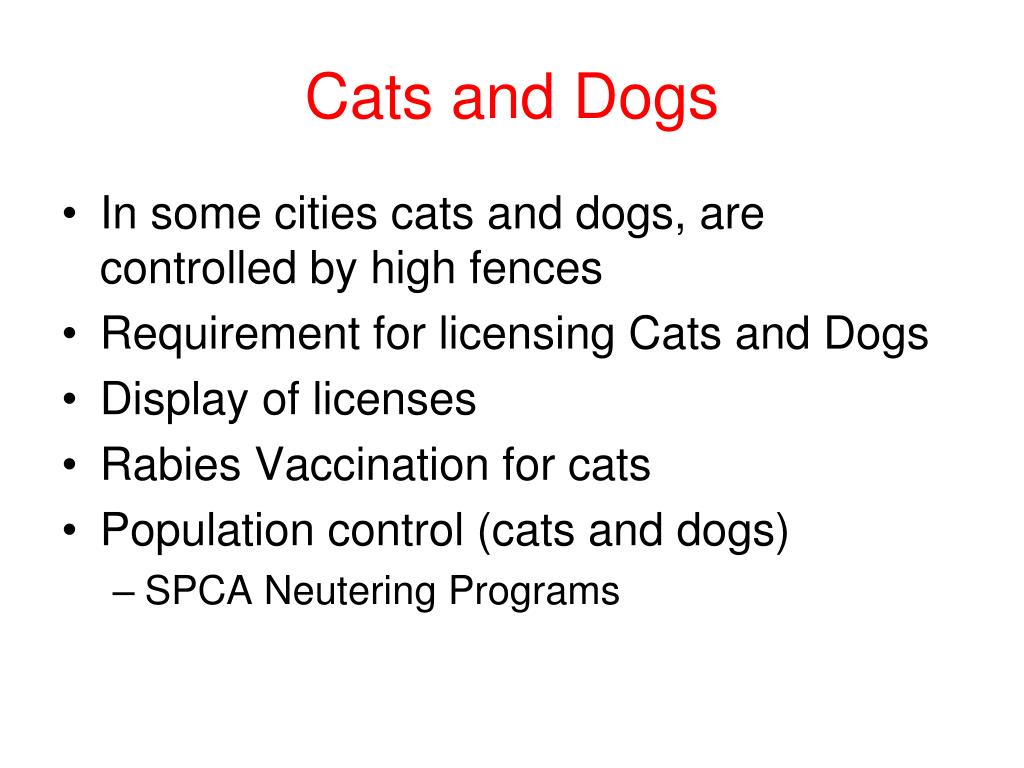 Cats and Dogs

• In some cities cats and dogs, are controlled by high fences
• Requirement for licensing Cats and Dogs
• Display of licenses
• Rabies Vaccination for cats
• Population control (cats and dogs)
– SPCA Neutering Programs